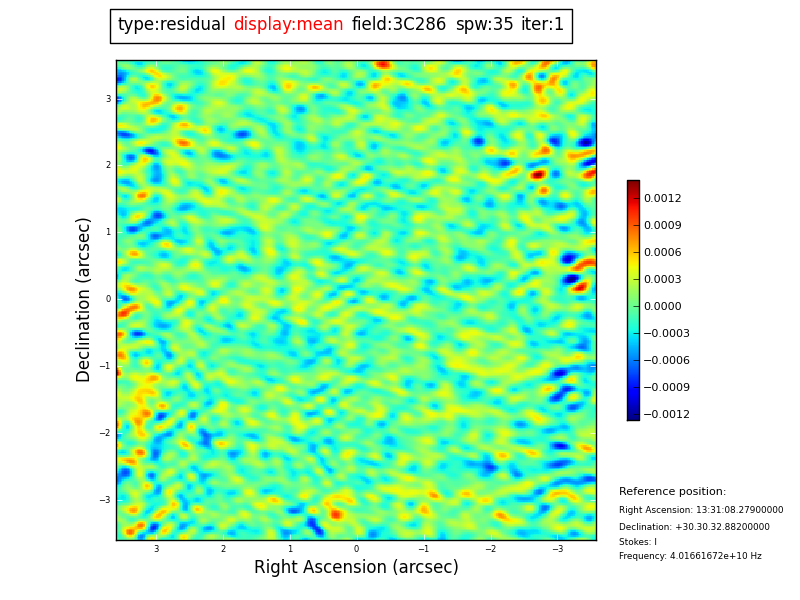 type:residual display:mean field:3C286 spw:35 iter:1

Declination (arcsec)

3
2
1
0
−1
−2
−3

3 2 1 0 −1 −2 −3

Right Ascension (arcsec)

0.0012
0.0009
0.0006
0.0003
0.0000
−0.0003
−0.0006
−0.0009
−0.0012

Reference position:
Right Ascension: 13:31:08.27900000
Declination: +30.30.32.88200000
Stokes: I
Frequency: 4.01661672e+10 Hz